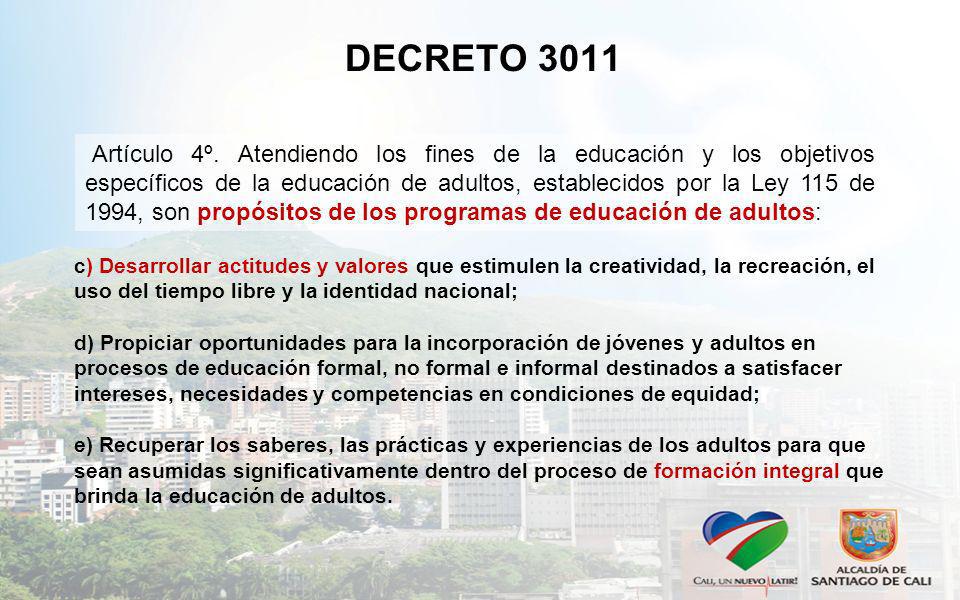 DECRETO 3011

Artículo 4º. Atendiendo los fines de la educación y los objetivos específicos de la educación de adultos, establecidos por la Ley 115 de 1994, son propósitos de los programas de educación de adultos:

c) Desarrollar actitudes y valores que estimulen la creatividad, la recreación, el uso del tiempo libre y la identidad nacional;

d) Propiciar oportunidades para la incorporación de jóvenes y adultos en procesos de educación formal, no formal e informal destinados a satisfacer intereses, necesidades y competencias en condiciones de equidad;

e) Recuperar los saberes, las prácticas y experiencias de los adultos para que sean asumidas significativamente dentro del proceso de formación integral que brinda la educación de adultos.

CALI, UN NUEVO LATIR!

ALCALDÍA DE SANTIAGO DE CALI